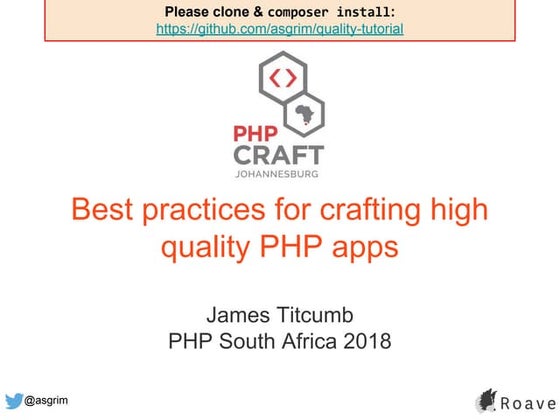 Please clone & composer install:
https://github.com/asgrim/quality-tutorial

PHP
CRAFT
JOHANNESBURG

Best practices for crafting high quality PHP apps

James Titcumb
PHP South Africa 2018

@asgrim

Roave